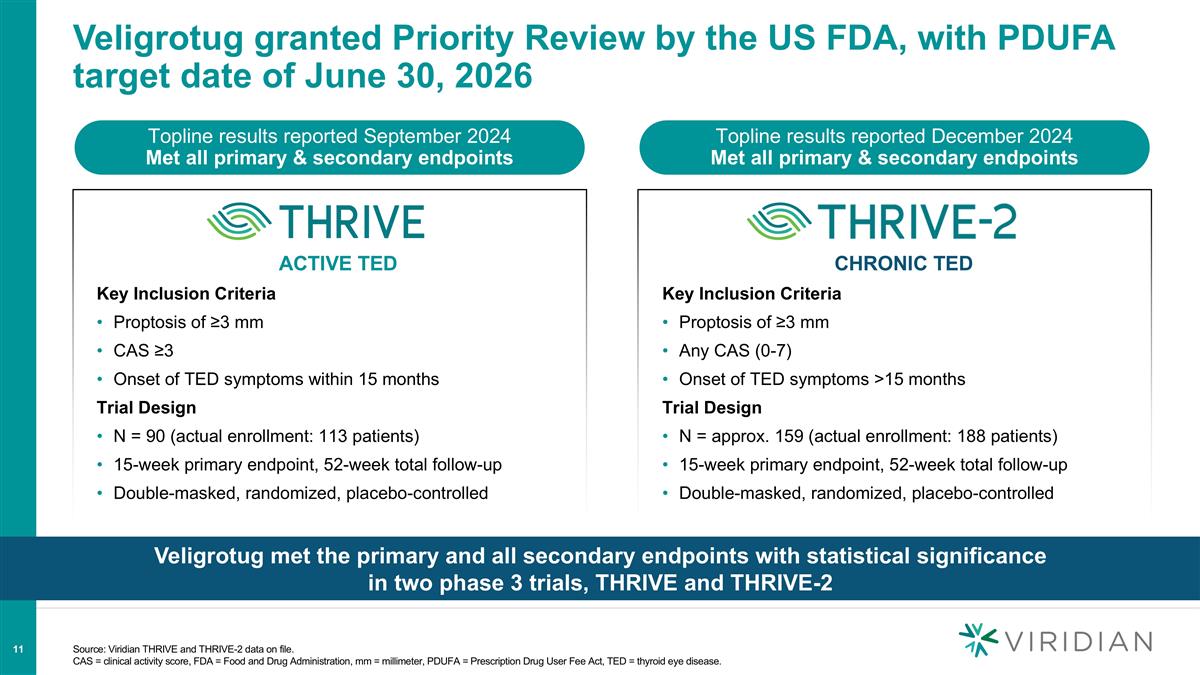 Veligrotug granted Priority Review by the US FDA, with PDUFA target date of June 30, 2026

Topline results reported September 2024
Met all primary & secondary endpoints

THRIVE

ACTIVE TED

Key Inclusion Criteria
• Proptosis of ≥3 mm
• CAS ≥3
• Onset of TED symptoms within 15 months

Trial Design
• N = 90 (actual enrollment: 113 patients)
• 15-week primary endpoint, 52-week total follow-up
• Double-masked, randomized, placebo-controlled

Topline results reported December 2024
Met all primary & secondary endpoints

THRIVE-2

CHRONIC TED

Key Inclusion Criteria
• Proptosis of ≥3 mm
• Any CAS (0-7)
• Onset of TED symptoms >15 months

Trial Design
• N = approx. 159 (actual enrollment: 188 patients)
• 15-week primary endpoint, 52-week total follow-up
• Double-masked, randomized, placebo-controlled

Veligrotug met the primary and all secondary endpoints with statistical significance in two phase 3 trials, THRIVE and THRIVE-2

11

Source: Viridian THRIVE and THRIVE-2 data on file.
CAS = clinical activity score, FDA = Food and Drug Administration, mm = millimeter, PDUFA = Prescription Drug User Fee Act, TED = thyroid eye disease.

VIRIDIAN